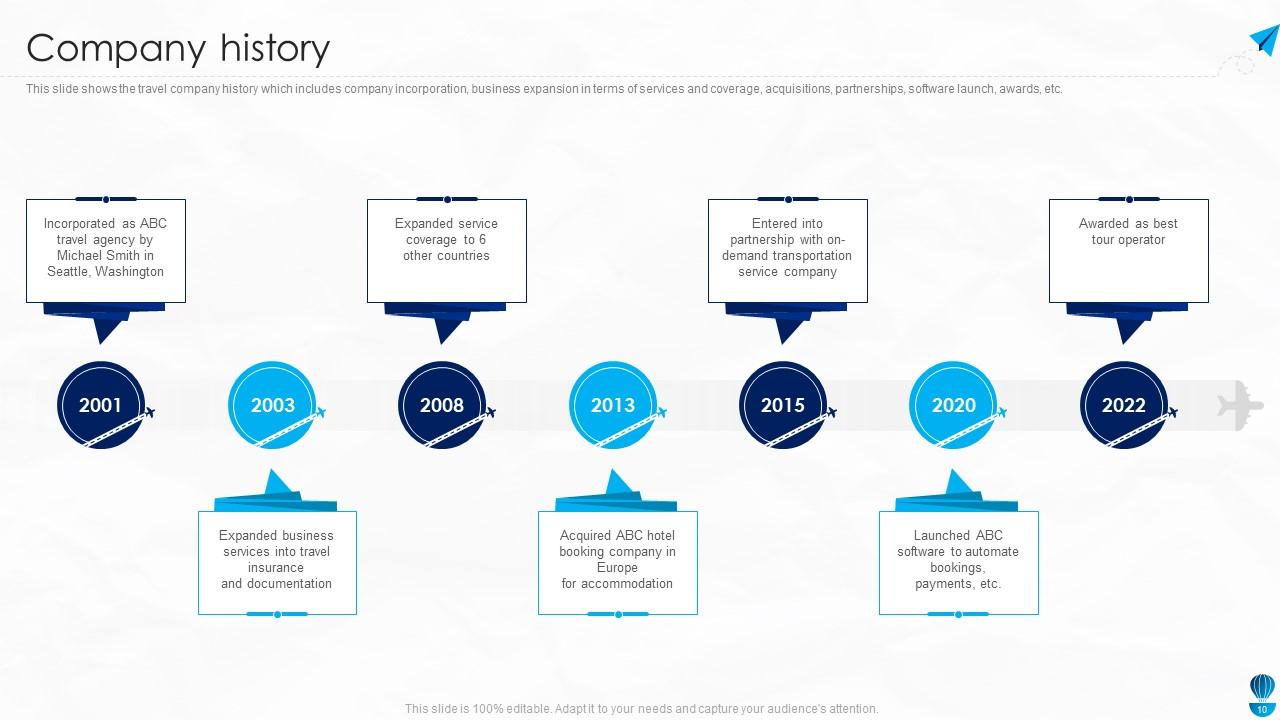 Company history

This slide shows the travel company history which includes company incorporation, business expansion in terms of services and coverage, acquisitions, partnerships, software launch, awards, etc.

Incorporated as ABC travel agency by Michael Smith in Seattle, Washington

Expanded service coverage to 6 other countries

Entered into partnership with on-demand transportation service company

Awarded as best tour operator

2001

2003

2008

2013

2015

2020

2022

Expanded business services into travel insurance and documentation

Acquired ABC hotel booking company in Europe for accommodation

Launched ABC software to automate bookings, payments, etc.

This slide is 100% editable. Adapt it to your needs and capture your audience's attention.

10